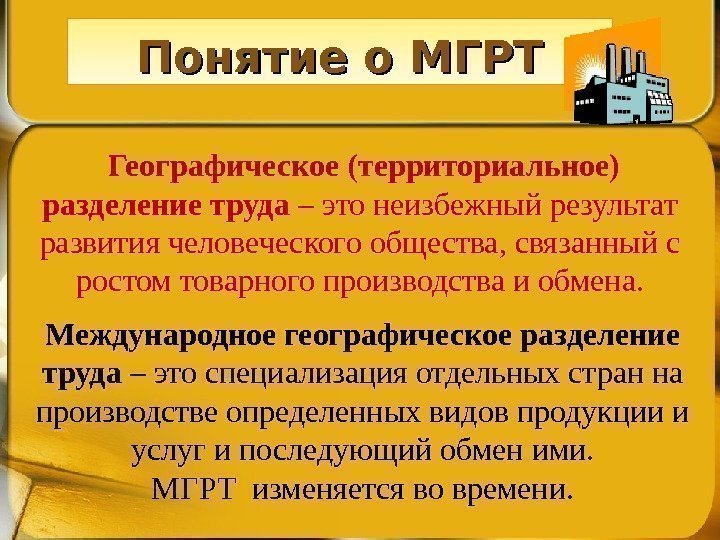 Понятие о МГРТ

Географическое (территориальное) разделение труда – это неизбежный результат развития человеческого общества, связанный с ростом товарного производства и обмена.

Международное географическое разделение труда – это специализация отдельных стран на производстве определенных видов продукции и услуг и последующий обмен ими.
МГРТ изменяется во времени.